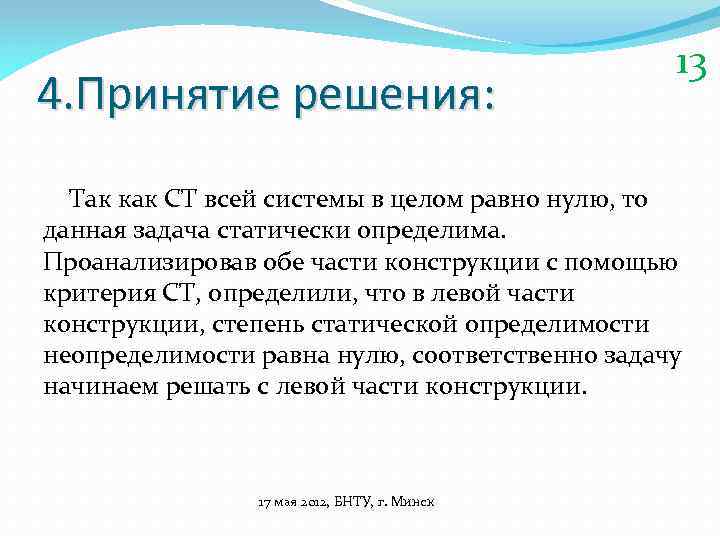 13

4.Принятие решения:

Так как СТ всей системы в целом равно нулю, то данная задача статически определима. Проанализировав обе части конструкции с помощью критерия СТ, определили, что в левой части конструкции, степень статической определимости неопределимости равна нулю, соответственно задачу начинаем решать с левой части конструкции.

17 мая 2012, БНТУ, г. Минск